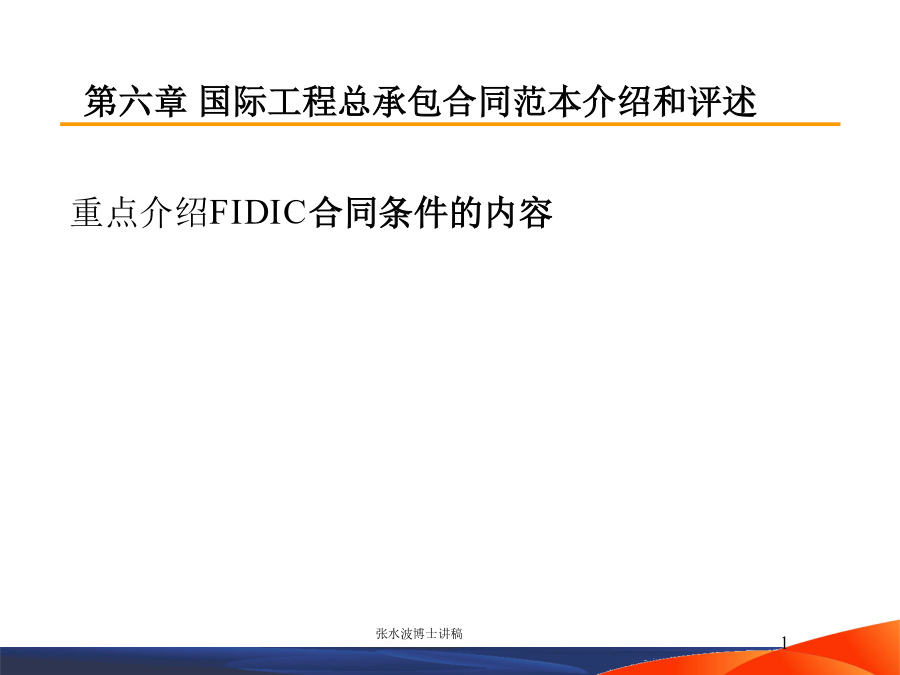 第六章 国际工程总承包合同范本介绍和评述

重点介绍FIDIC合同条件的内容

张水波博士讲稿

1